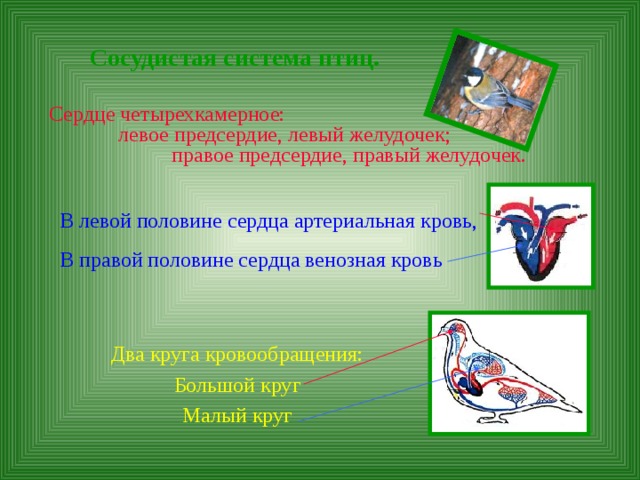 Сосудистая система птиц.

Сердце четырехкамерное:
левое предсердие, левый желудочек;
правое предсердие, правый желудочек.

В левой половине сердца артериальная кровь,

В правой половине сердца венозная кровь

Два круга кровообращения:

Большой круг

Малый круг